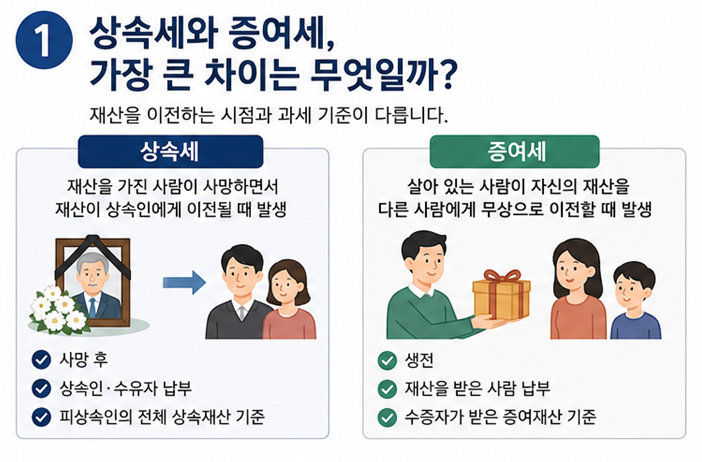 1 상속세와 증여세, 가장 큰 차이는 무엇일까?

재산을 이전하는 시점과 과세 기준이 다릅니다.

상속세

재산을 가진 사람이 사망하면서 재산이 상속인에게 이전될 때 발생

사망 후

상속인·수유자 납부

피상속인의 전체 상속재산 기준

증여세

살아 있는 사람이 자신의 재산을 다른 사람에게 무상으로 이전할 때 발생

생전

재산을 받은 사람 납부

수증자가 받은 증여재산 기준